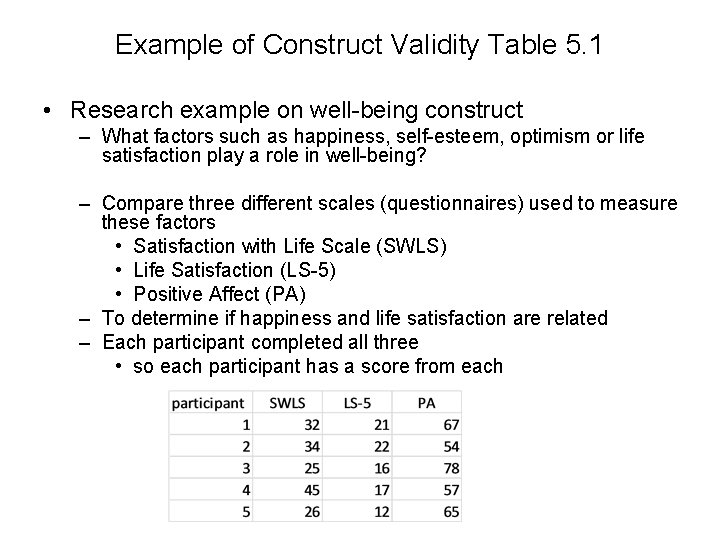 Example of Construct Validity Table 5.1

• Research example on well-being construct
– What factors such as happiness, self-esteem, optimism or life satisfaction play a role in well-being?

– Compare three different scales (questionnaires) used to measure these factors
• Satisfaction with Life Scale (SWLS)
• Life Satisfaction (LS-5)
• Positive Affect (PA)
– To determine if happiness and life satisfaction are related
– Each participant completed all three
• so each participant has a score from each

| participant | SWLS | LS-5 | PA |
|---|---|---|---|
| 1 | 32 | 21 | 67 |
| 2 | 34 | 22 | 54 |
| 3 | 25 | 16 | 78 |
| 4 | 45 | 17 | 57 |
| 5 | 26 | 12 | 65 |